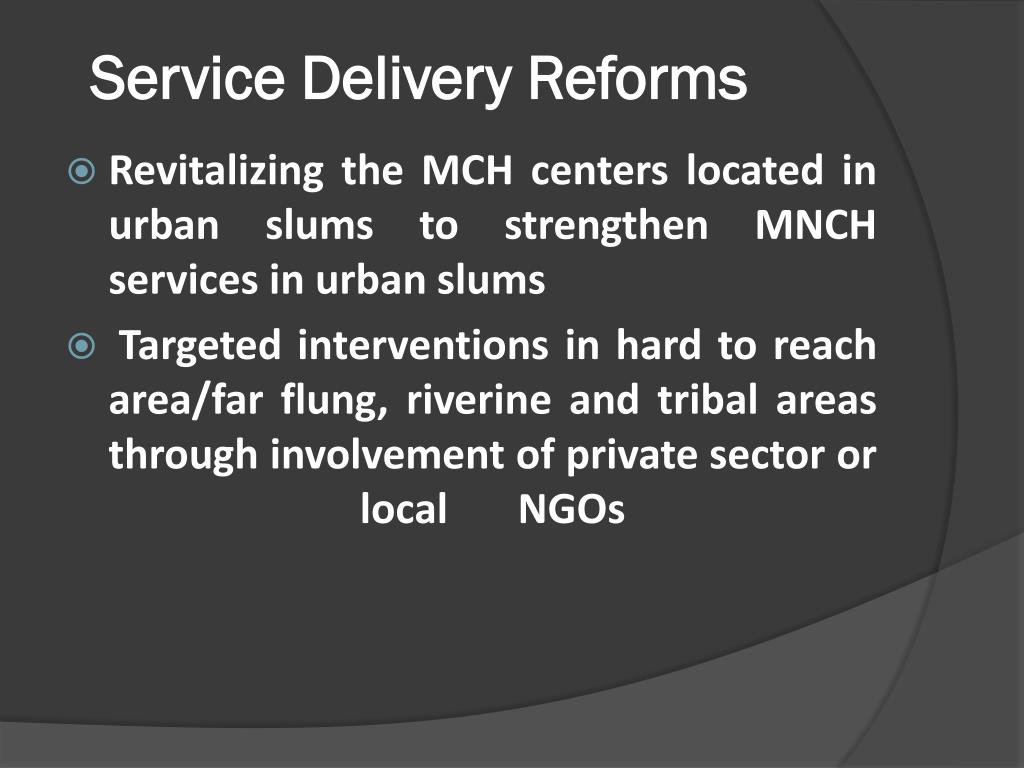 Service Delivery Reforms

Revitalizing the MCH centers located in urban slums to strengthen MNCH services in urban slums

Targeted interventions in hard to reach area/far flung, riverine and tribal areas through involvement of private sector or local NGOs